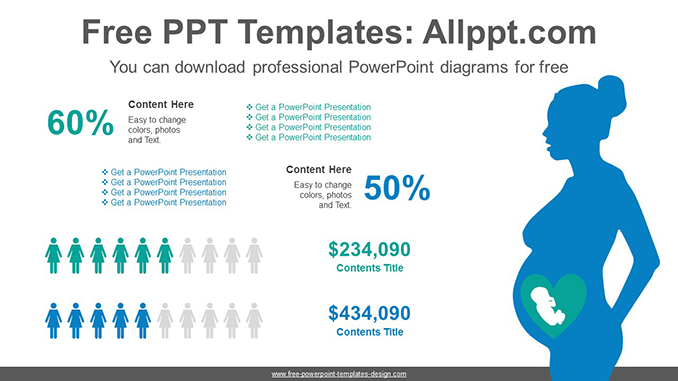 Free PPT Templates: Allppt.com

You can download professional PowerPoint diagrams for free

60%

Content Here

Easy to change colors, photos and Text.

❖ Get a PowerPoint Presentation
❖ Get a PowerPoint Presentation
❖ Get a PowerPoint Presentation
❖ Get a PowerPoint Presentation

❖ Get a PowerPoint Presentation
❖ Get a PowerPoint Presentation
❖ Get a PowerPoint Presentation
❖ Get a PowerPoint Presentation

Content Here

Easy to change colors, photos and Text.

50%

$234,090

Contents Title

$434,090

Contents Title

www.free-powerpoint-templates-design.com